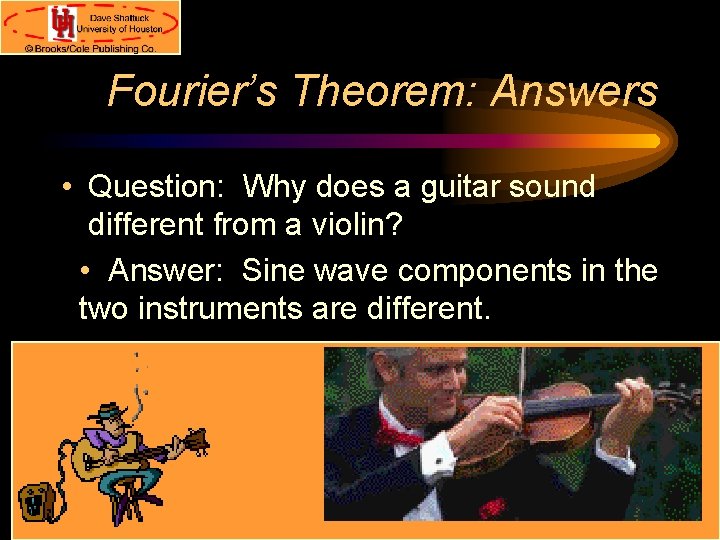 UH
Dave Shattuck
University of Houston
© Brooks/Cole Publishing Co.

Fourier's Theorem: Answers

• Question: Why does a guitar sound different from a violin?

• Answer: Sine wave components in the two instruments are different.